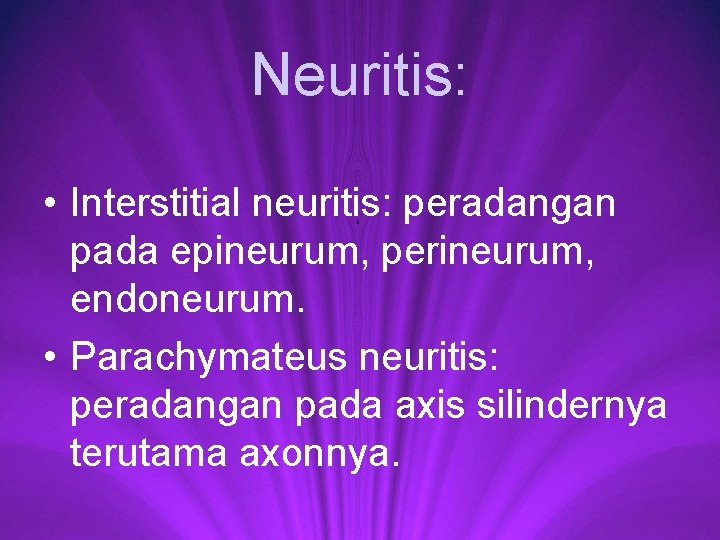 Neuritis:

• Interstitial neuritis: peradangan pada epineurum, perineurum, endoneurum.

• Parachymateus neuritis: peradangan pada axis silindernya terutama axonnya.